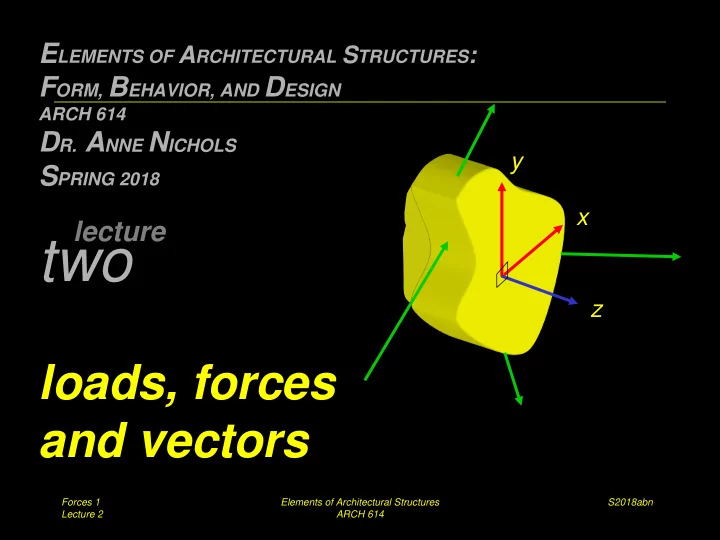 ELEMENTS OF ARCHITECTURAL STRUCTURES: FORM, BEHAVIOR, AND DESIGN
ARCH 614
DR. ANNE NICHOLS
SPRING 2018

lecture
two

y
x
z

loads, forces and vectors

Forces 1
Lecture 2

Elements of Architectural Structures
ARCH 614

S2018abn